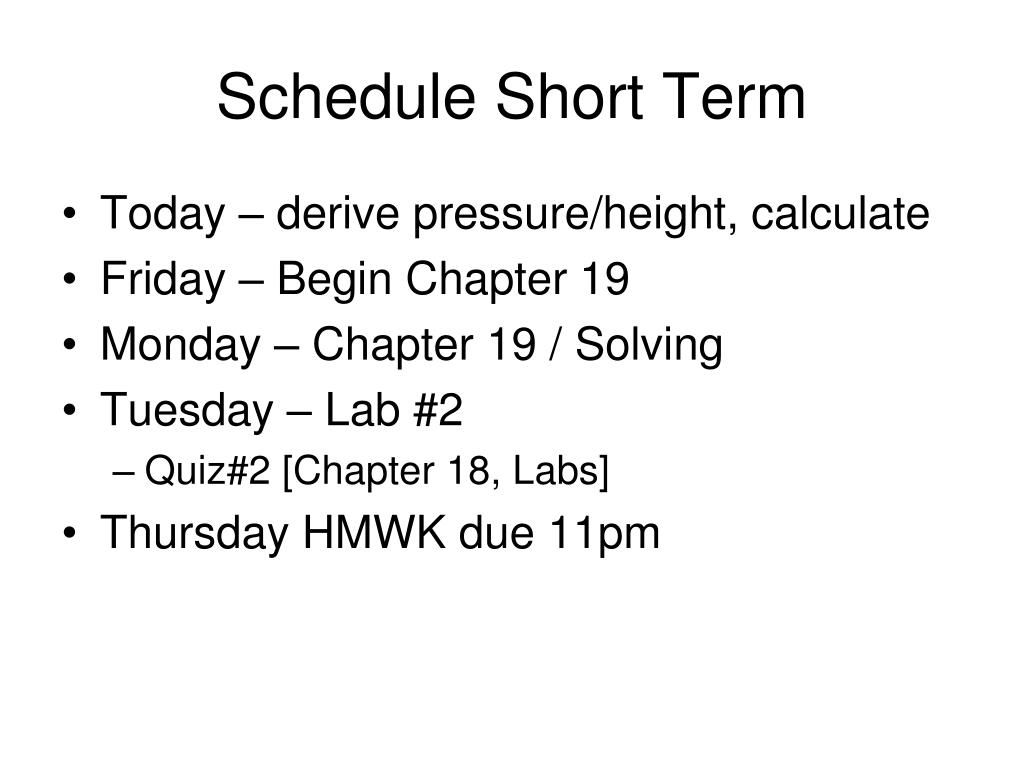 Schedule Short Term

• Today – derive pressure/height, calculate
• Friday – Begin Chapter 19
• Monday – Chapter 19 / Solving
• Tuesday – Lab #2
  – Quiz#2 [Chapter 18, Labs]
• Thursday HMWK due 11pm